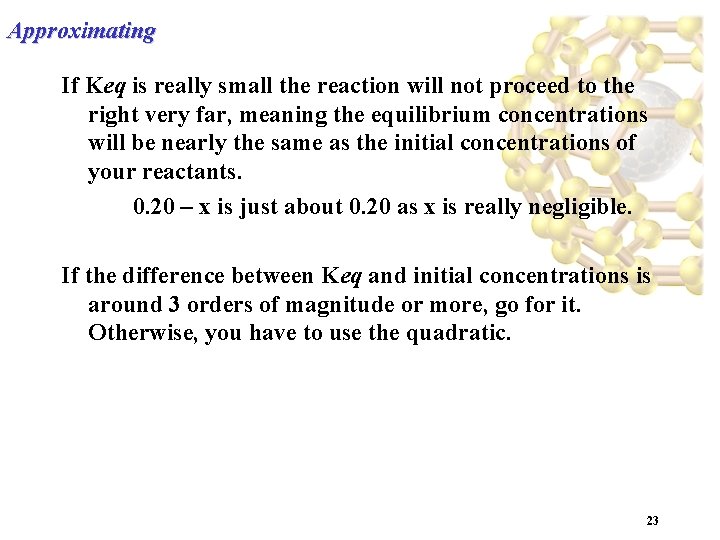 Approximating

If Keq is really small the reaction will not proceed to the right very far, meaning the equilibrium concentrations will be nearly the same as the initial concentrations of your reactants.

0.20 – x is just about 0.20 as x is really negligible.

If the difference between Keq and initial concentrations is around 3 orders of magnitude or more, go for it. Otherwise, you have to use the quadratic.

23